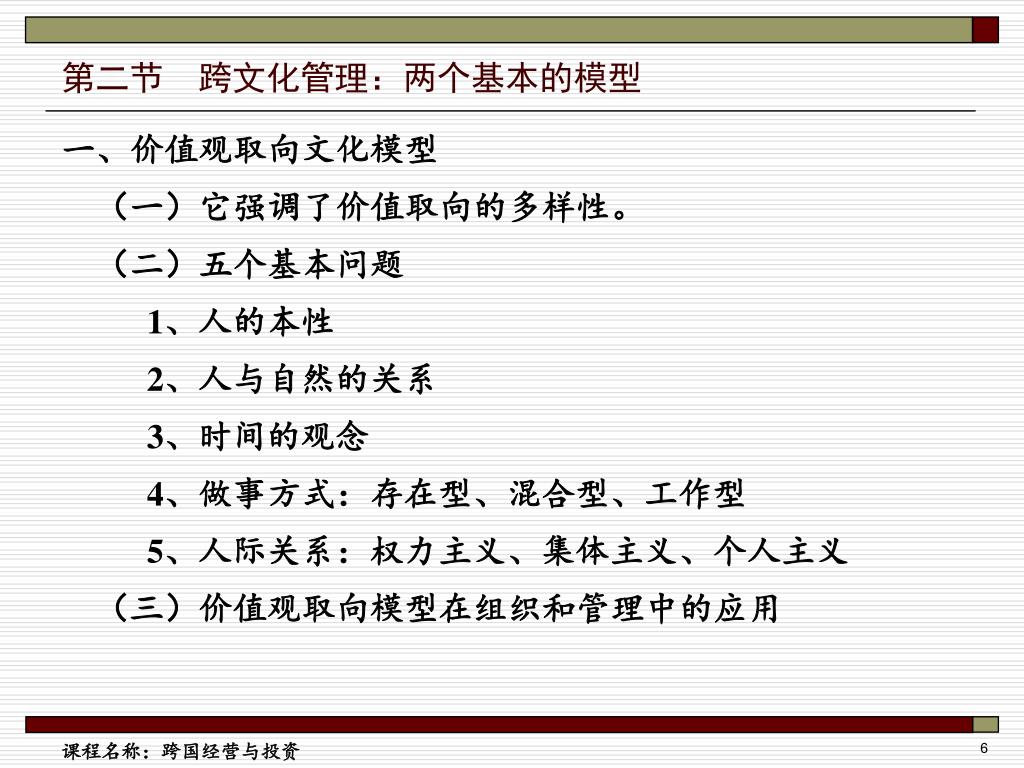 第二节　跨文化管理：两个基本的模型

一、价值观取向文化模型

（一）它强调了价值取向的多样性。

（二）五个基本问题

1、人的本性

2、人与自然的关系

3、时间的观念

4、做事方式：存在型、混合型、工作型

5、人际关系：权力主义、集体主义、个人主义

（三）价值观取向模型在组织和管理中的应用

课程名称：跨国经营与投资

6